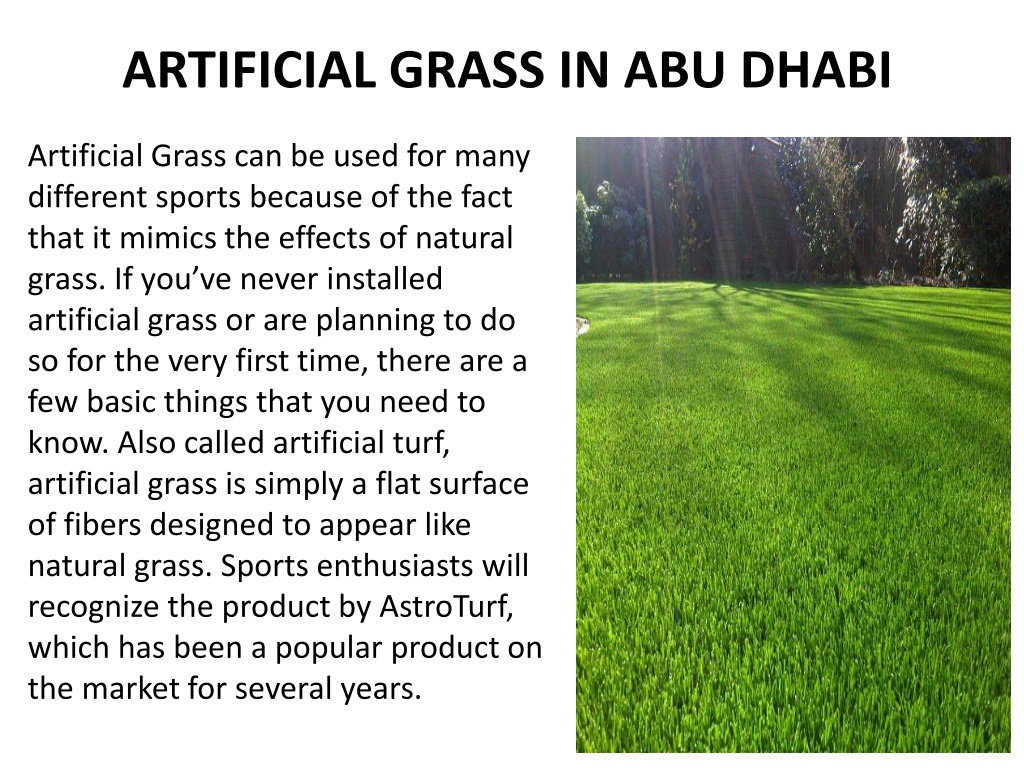 ARTIFICIAL GRASS IN ABU DHABI

Artificial Grass can be used for many different sports because of the fact that it mimics the effects of natural grass. If you’ve never installed artificial grass or are planning to do so for the very first time, there are a few basic things that you need to know. Also called artificial turf, artificial grass is simply a flat surface of fibers designed to appear like natural grass. Sports enthusiasts will recognize the product by AstroTurf, which has been a popular product on the market for several years.